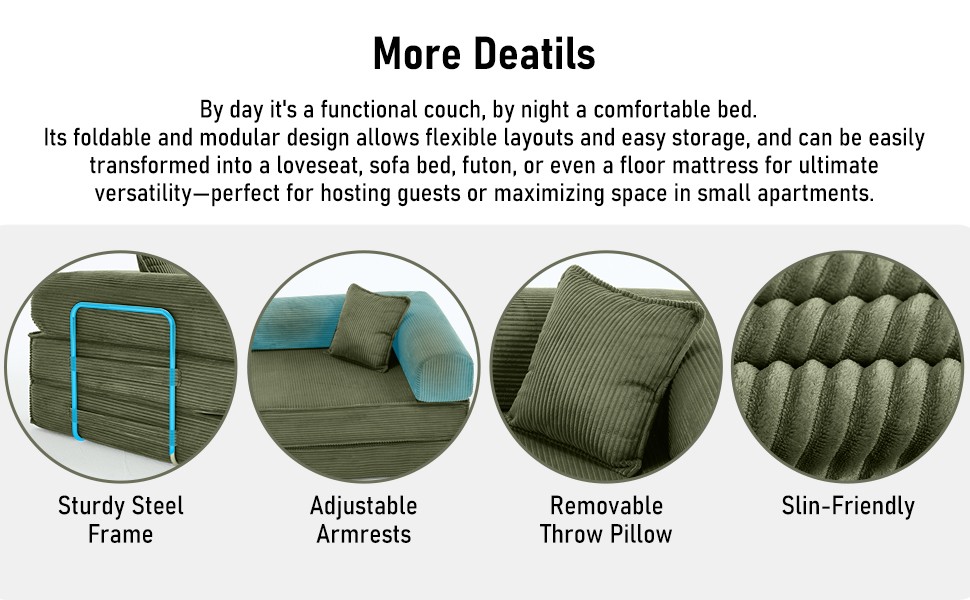 More Deatils

By day it's a functional couch, by night a comfortable bed. Its foldable and modular design allows flexible layouts and easy storage, and can be easily transformed into a loveseat, sofa bed, futon, or even a floor mattress for ultimate versatility—perfect for hosting guests or maximizing space in small apartments.

Sturdy Steel Frame

Adjustable Armrests

Removable Throw Pillow

Slin-Friendly